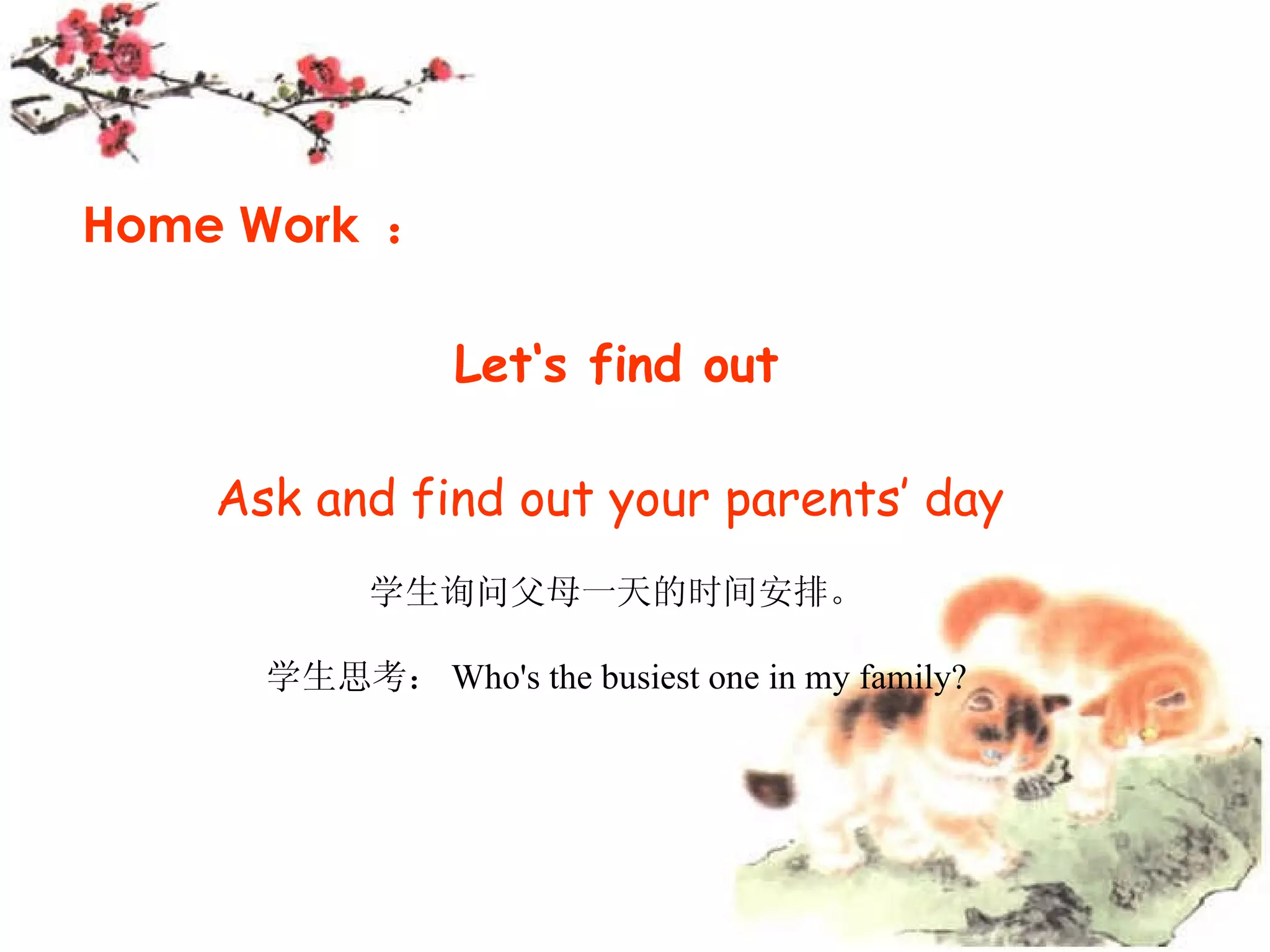 Home Work ：

Let's find out

Ask and find out your parents' day

学生询问父母一天的时间安排。

学生思考： Who's the busiest one in my family?